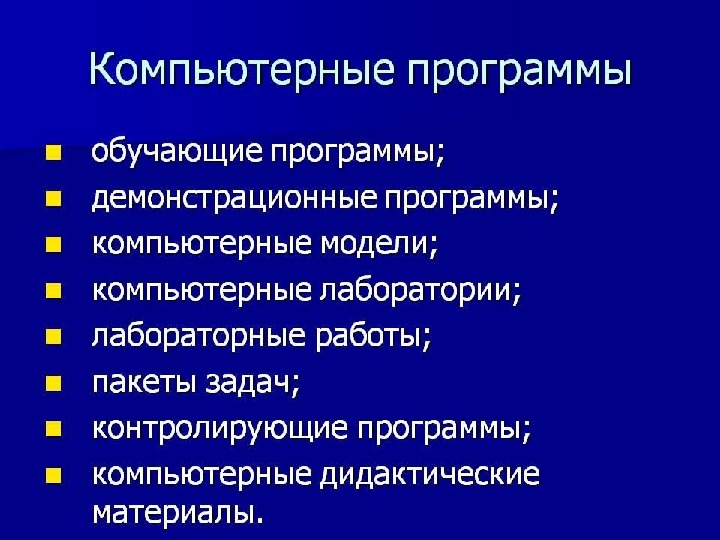 Компьютерные программы

- обучающие программы;
- демонстрационные программы;
- компьютерные модели;
- компьютерные лаборатории;
- лабораторные работы;
- пакеты задач;
- контролирующие программы;
- компьютерные дидактические материалы.